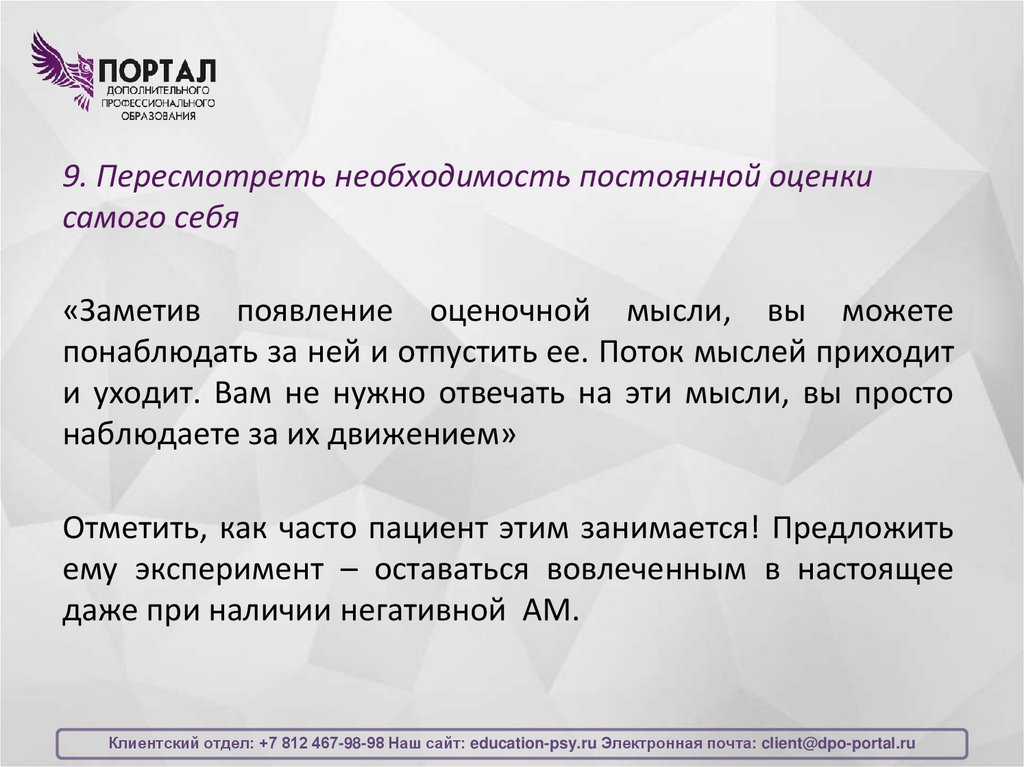 ПОРТАЛ
ДОПОЛНИТЕЛЬНОГО
ПРОФЕССИОНАЛЬНОГО
ОБРАЗОВАНИЯ

9. Пересмотреть необходимость постоянной оценки самого себя

«Заметив появление оценочной мысли, вы можете понаблюдать за ней и отпустить ее. Поток мыслей приходит и уходит. Вам не нужно отвечать на эти мысли, вы просто наблюдаете за их движением»

Отметить, как часто пациент этим занимается! Предложить ему эксперимент – оставаться вовлеченным в настоящее даже при наличии негативной АМ.

Клиентский отдел: +7 812 467-98-98 Наш сайт: education-psy.ru Электронная почта: client@dpo-portal.ru